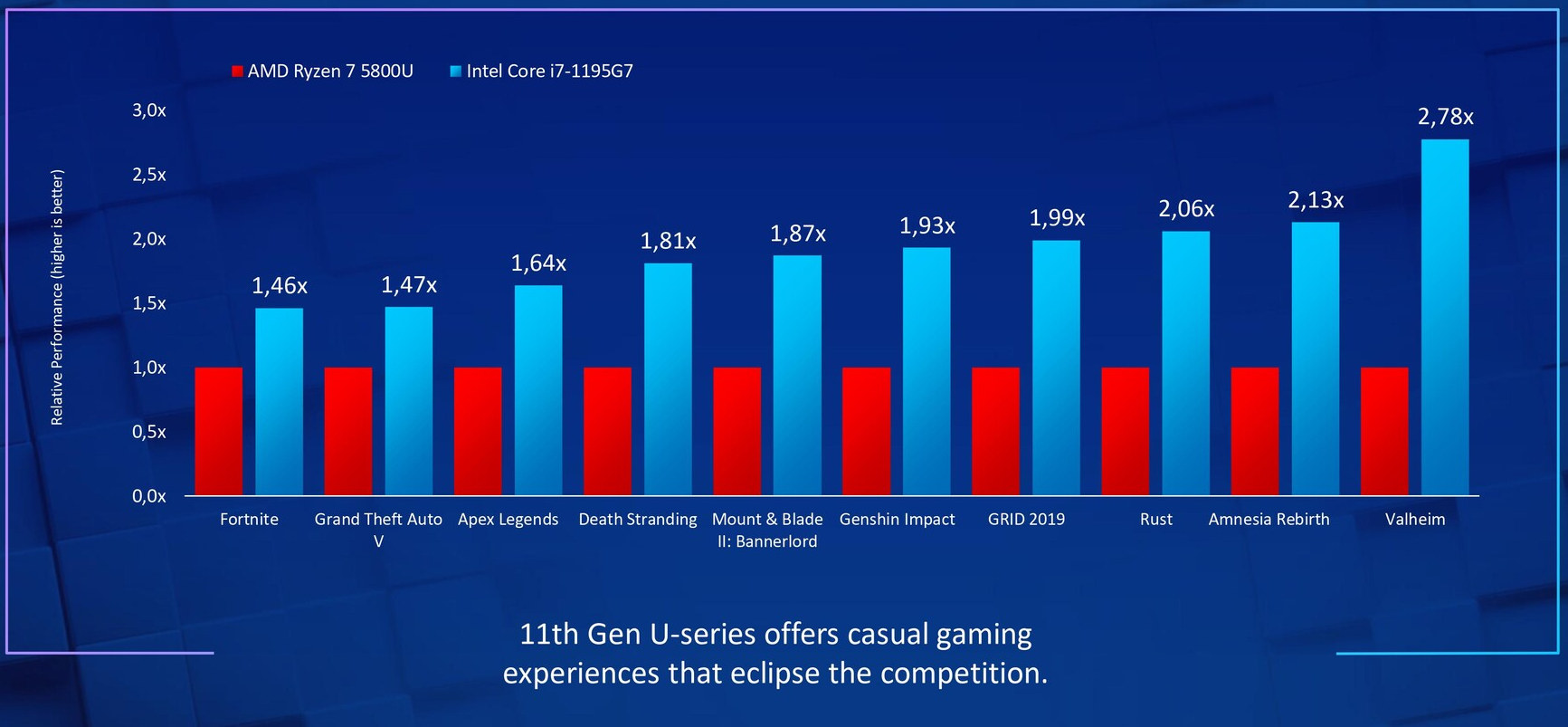 AMD Ryzen 7 5800U
Intel Core i7-1195G7

Relative Performance (higher is better)

3,0x
2,5x
2,0x
1,5x
1,0x
0,5x
0,0x

1,46x
1,47x
1,64x
1,81x
1,87x
1,93x
1,99x
2,06x
2,13x
2,78x

Fortnite
Grand Theft Auto V
Apex Legends
Death Stranding
Mount & Blade II: Bannerlord
Genshin Impact
GRID 2019
Rust
Amnesia Rebirth
Valheim

11th Gen U-series offers casual gaming experiences that eclipse the competition.